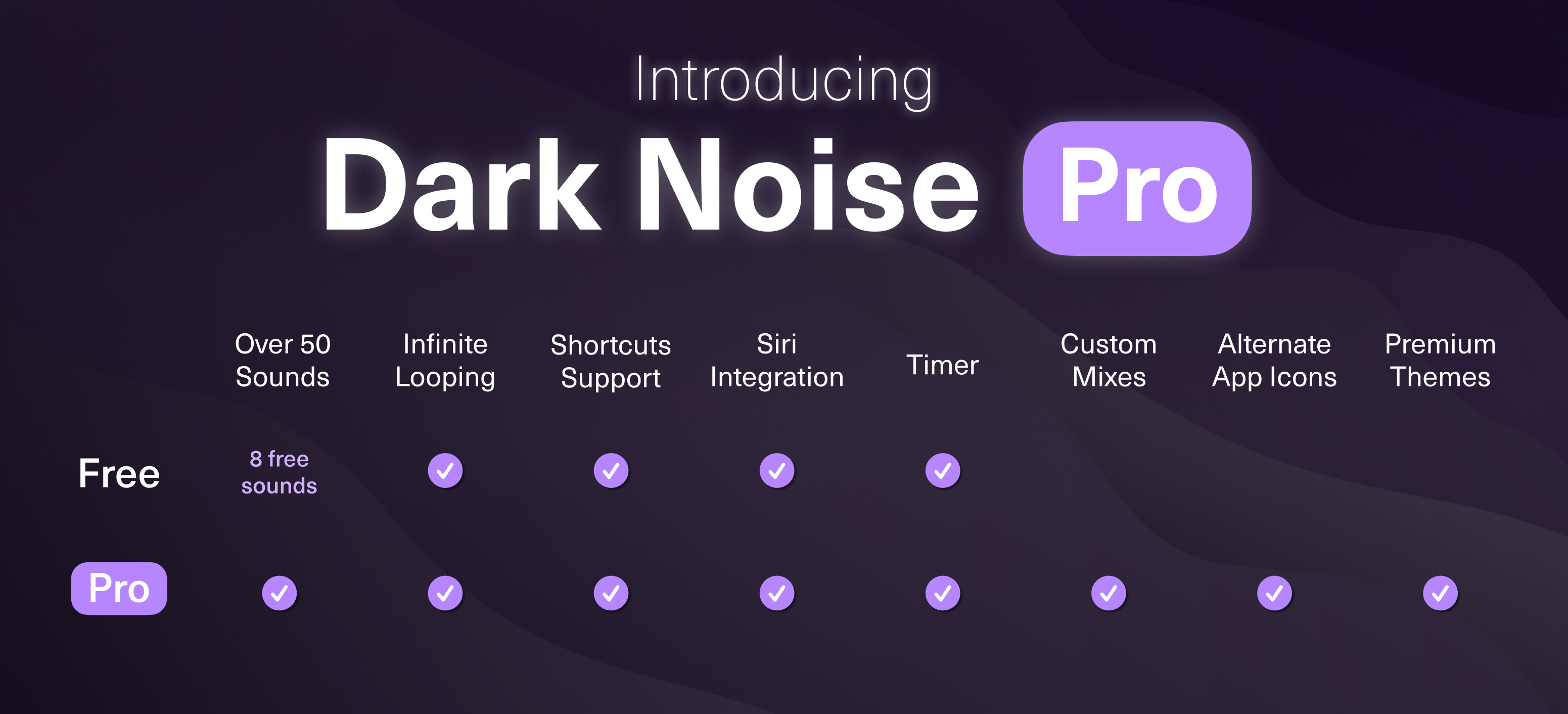 Introducing

Dark Noise Pro

| | Over 50 Sounds | Infinite Looping | Shortcuts Support | Siri Integration | Timer | Custom Mixes | Alternate App Icons | Premium Themes |
|---|---|---|---|---|---|---|---|---|
| Free | 8 free sounds | ✓ | ✓ | ✓ | ✓ | | | |
| Pro | ✓ | ✓ | ✓ | ✓ | ✓ | ✓ | ✓ | ✓ |